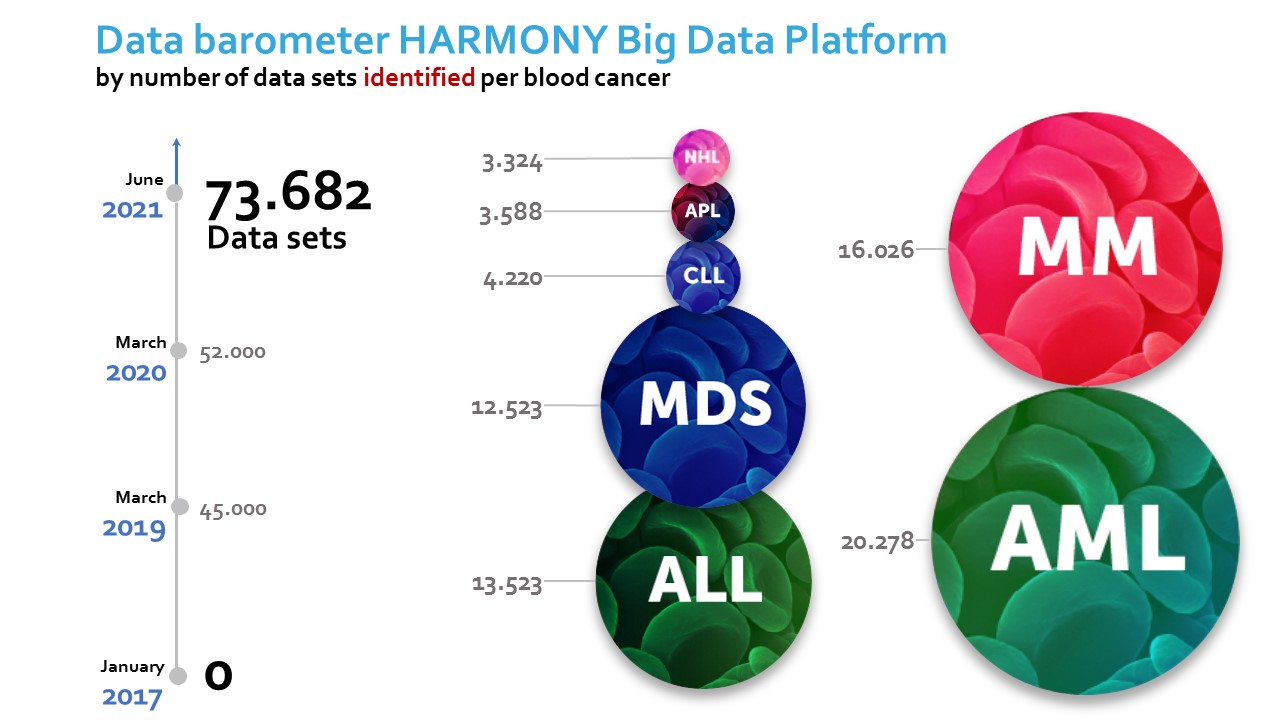 Data barometer HARMONY Big Data Platform
by number of data sets identified per blood cancer

June
2021
73.682
Data sets

March
2020
52.000

March
2019
45.000

January
2017
0

3.324 NHL
3.588 APL
4.220 CLL
12.523 MDS
13.523 ALL

16.026 MM
20.278 AML